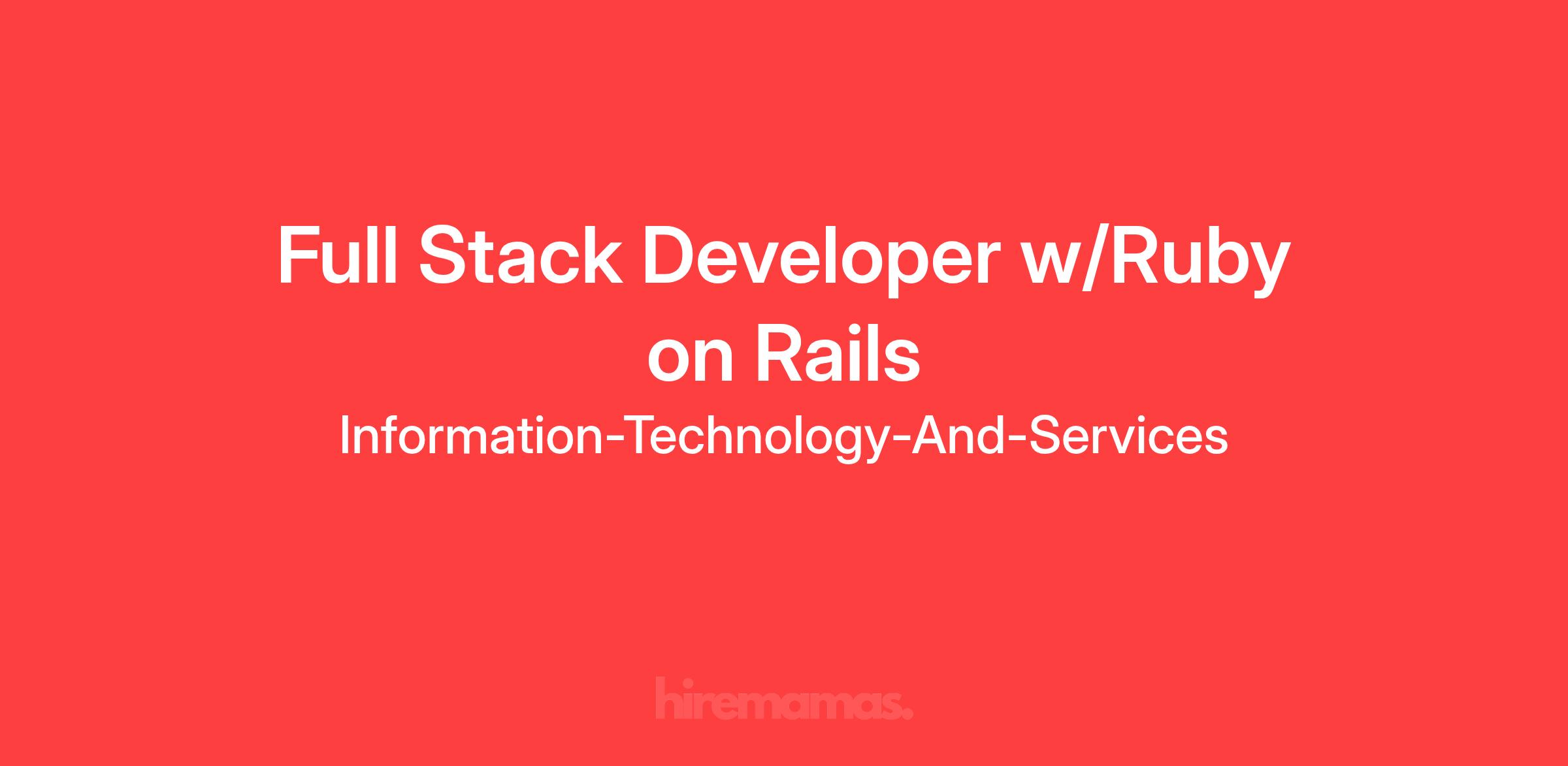 Full Stack Developer w/Ruby on Rails

Information-Technology-And-Services

hiremamas.